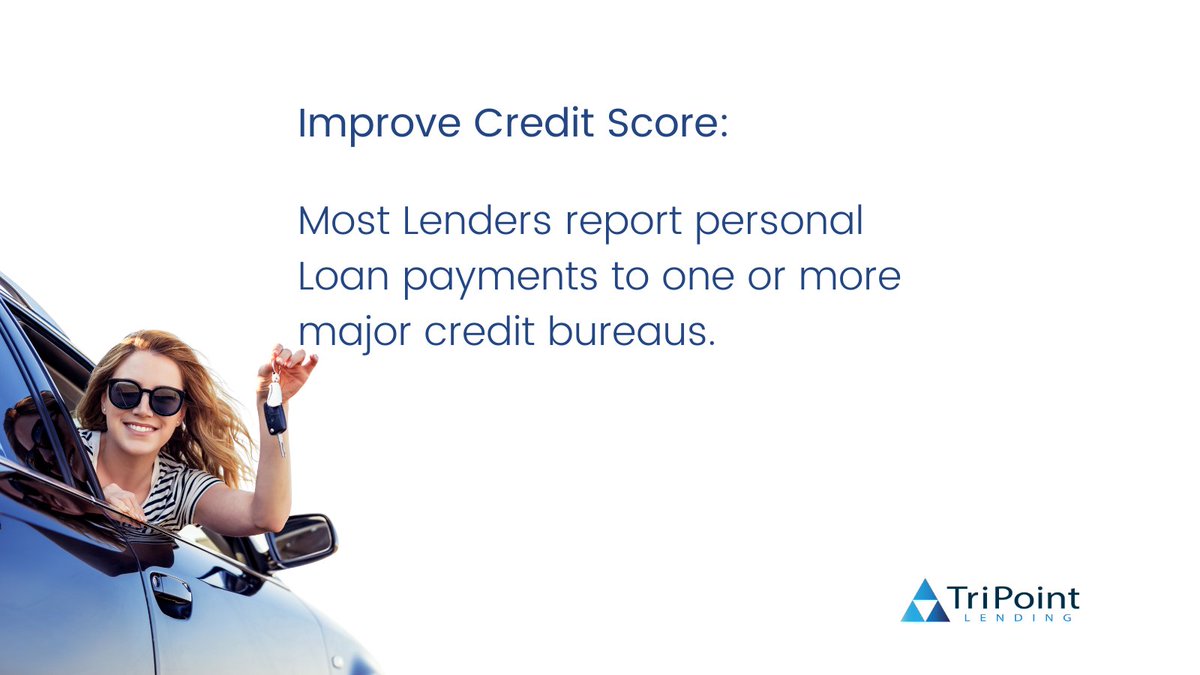 Improve Credit Score:

Most Lenders report personal Loan payments to one or more major credit bureaus.

TriPoint
LENDING